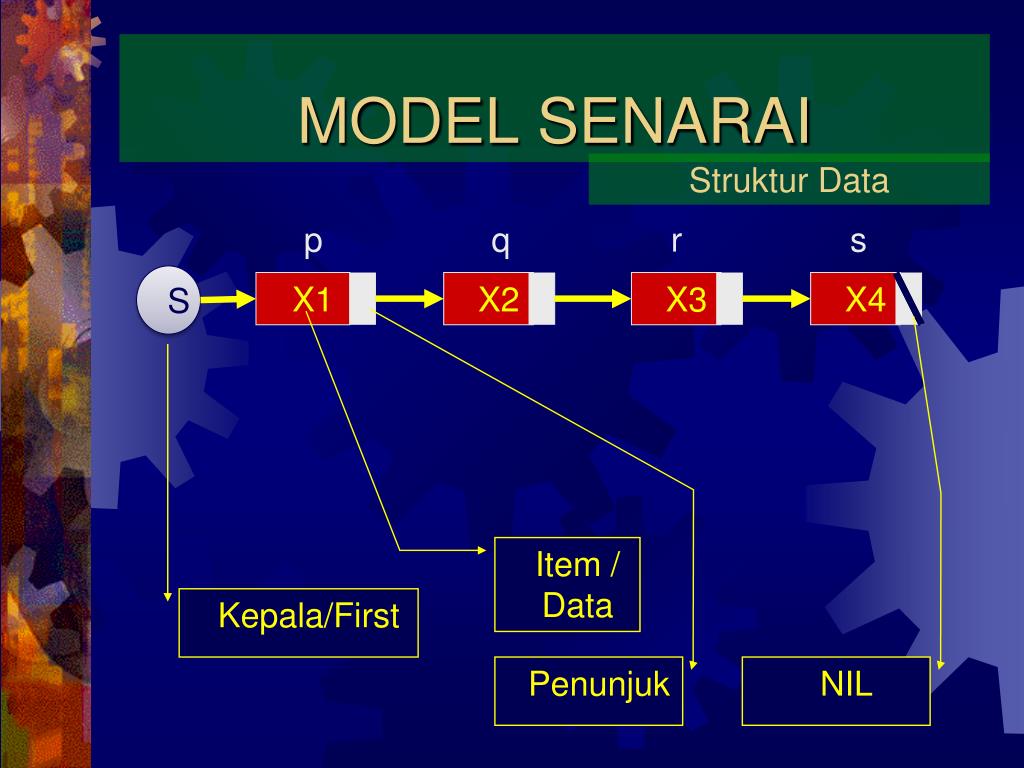 MODEL SENARAI

Struktur Data

p q r s

S

X1 X2 X3 X4

Item / Data

Kepala/First

Penunjuk

NIL